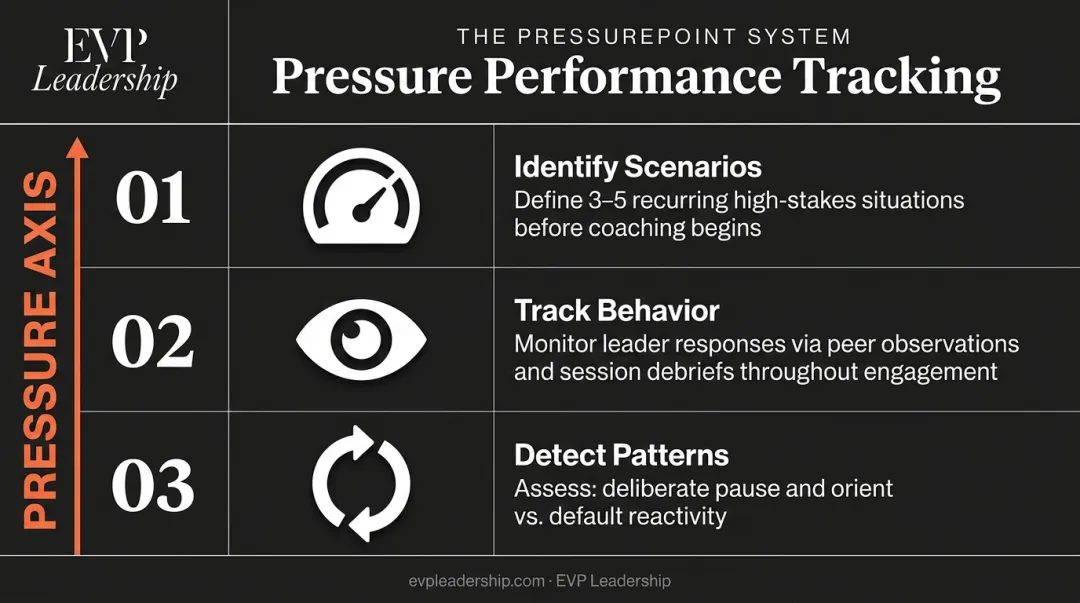 EVP
Leadership

THE PRESSUREPOINT SYSTEM
Pressure Performance Tracking

PRESSURE AXIS

01

Identify Scenarios
Define 3–5 recurring high-stakes situations before coaching begins

02

Track Behavior
Monitor leader responses via peer observations and session debriefs throughout engagement

03

Detect Patterns
Assess: deliberate pause and orient vs. default reactivity

evpleadership.com · EVP Leadership